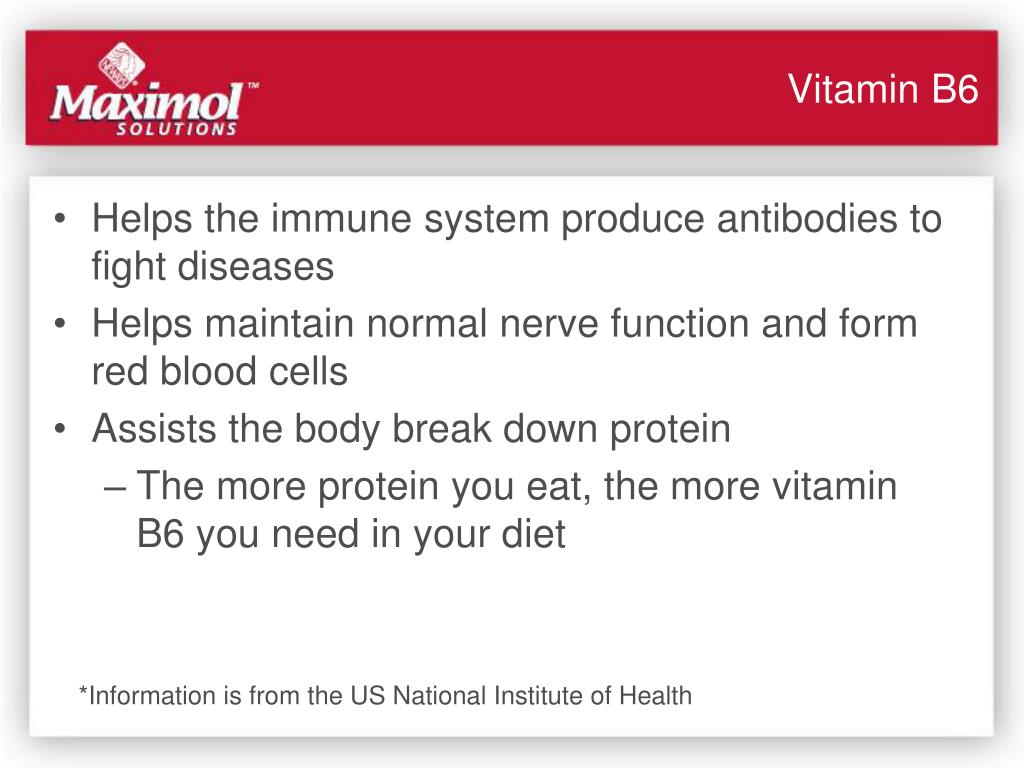 Maximol™ SOLUTIONS

Vitamin B6

• Helps the immune system produce antibodies to fight diseases
• Helps maintain normal nerve function and form red blood cells
• Assists the body break down protein
– The more protein you eat, the more vitamin B6 you need in your diet

*Information is from the US National Institute of Health